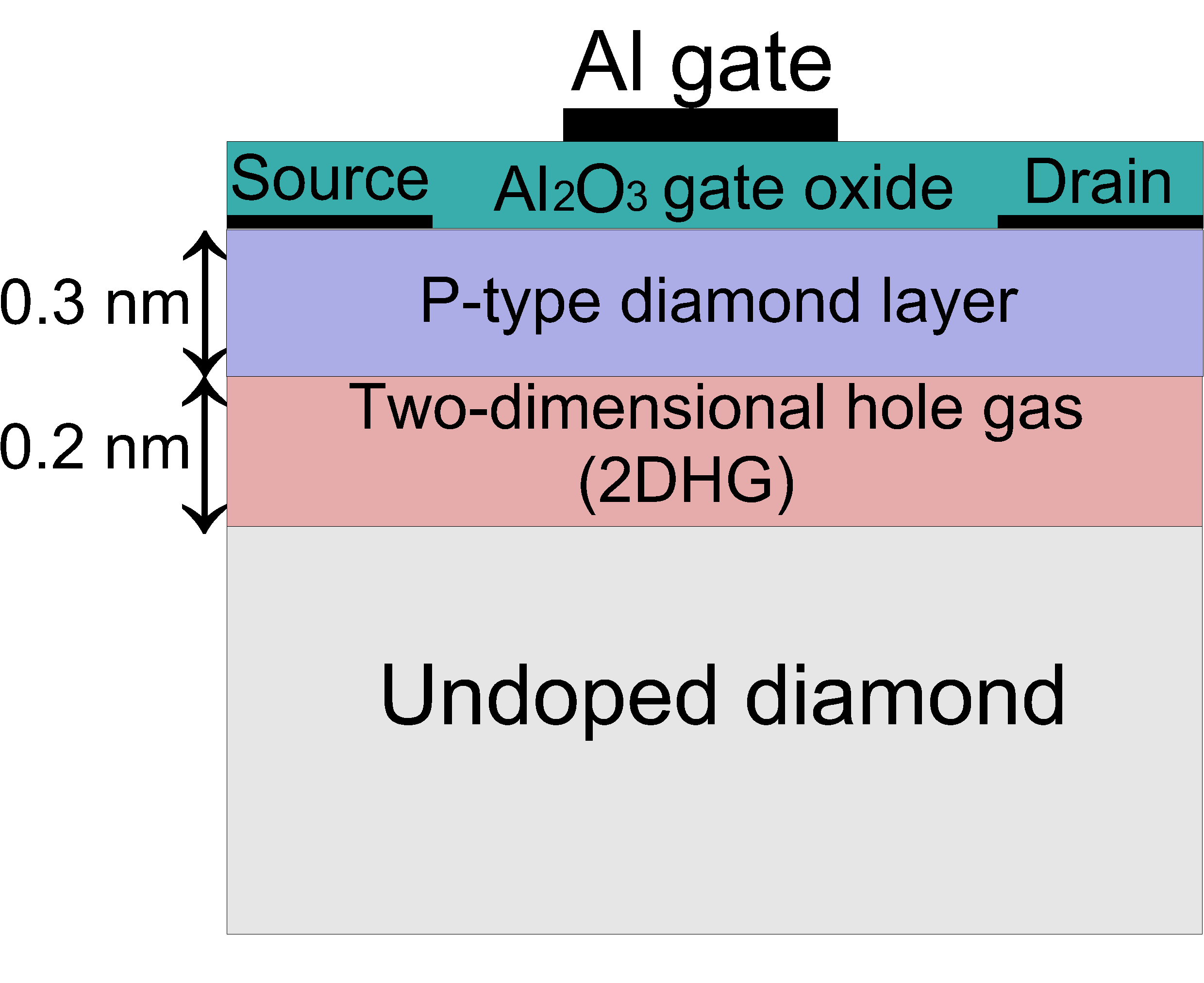 Al gate

Source

$Al_2O_3$ gate oxide

Drain

0.3 nm

P-type diamond layer

0.2 nm

Two-dimensional hole gas (2DHG)

Undoped diamond